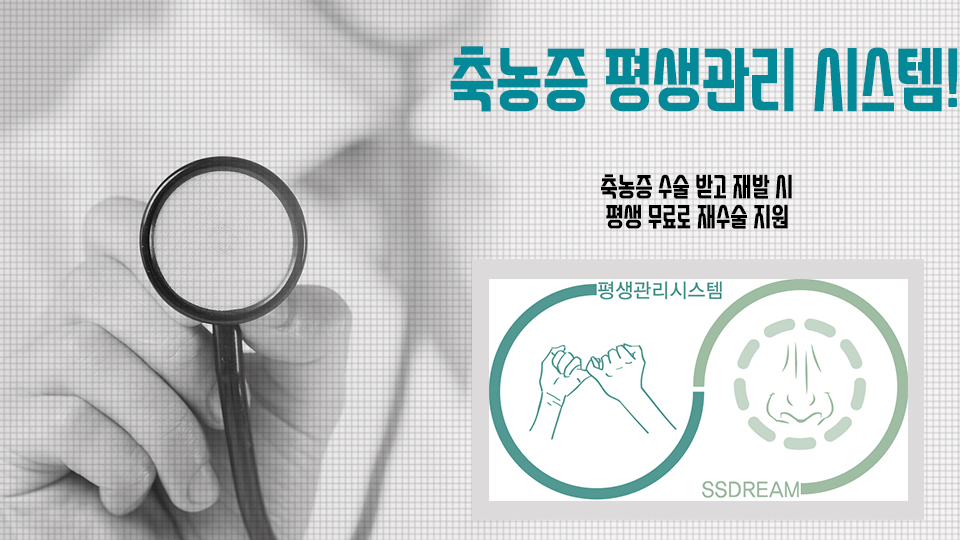 축농증 평생관리 시스템!

축농증 수술 받고 재발 시
평생 무료로 재수술 지원

평생관리시스템

SSDREAM